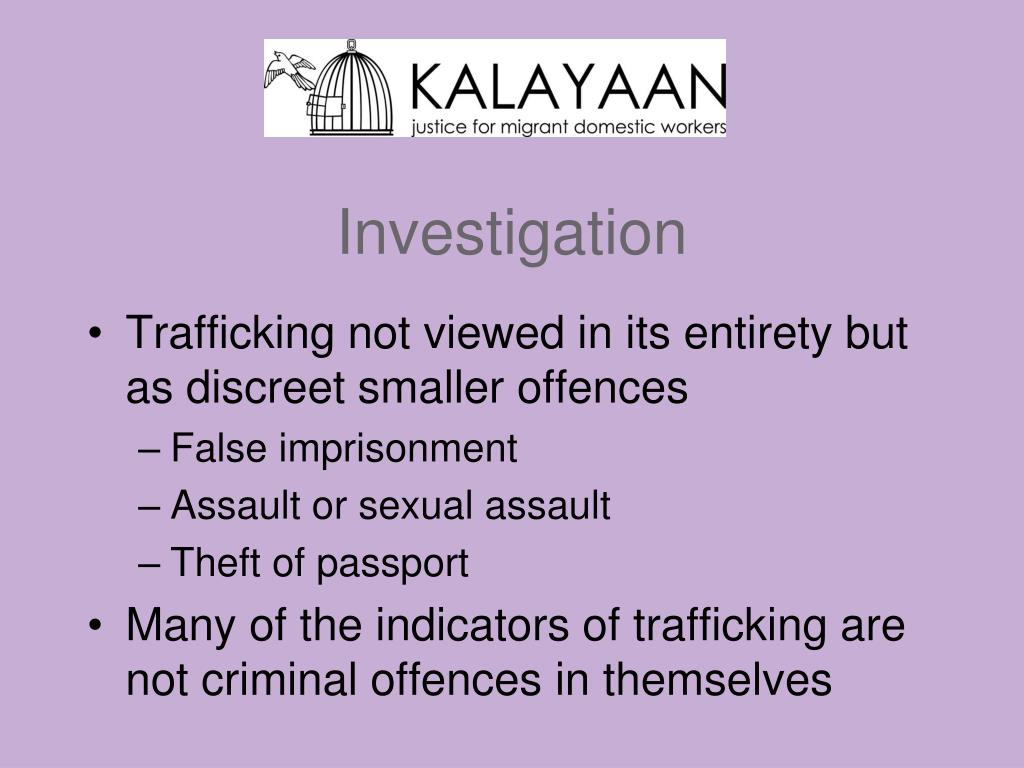 KALAYAAN
justice for migrant domestic workers

Investigation

• Trafficking not viewed in its entirety but as discreet smaller offences
– False imprisonment
– Assault or sexual assault
– Theft of passport
• Many of the indicators of trafficking are not criminal offences in themselves